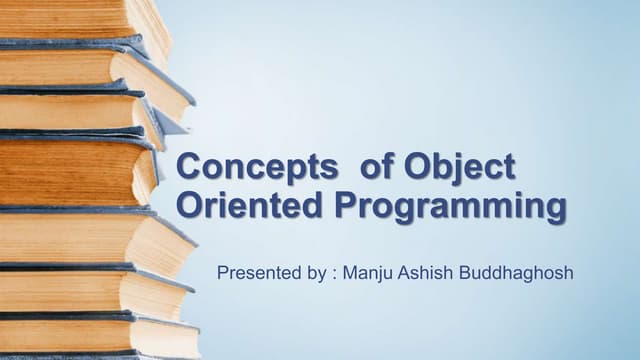 Concepts of Object Oriented Programming

Presented by : Manju Ashish Buddhaghosh